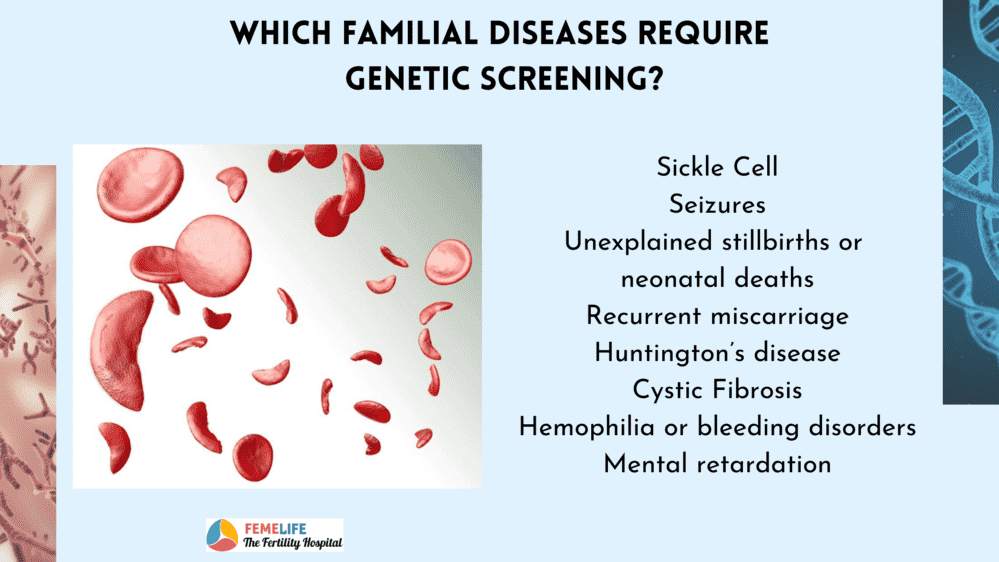 WHICH FAMILIAL DISEASES REQUIRE GENETIC SCREENING?

Sickle Cell
Seizures
Unexplained stillbirths or neonatal deaths
Recurrent miscarriage
Huntington's disease
Cystic Fibrosis
Hemophilia or bleeding disorders
Mental retardation

FEMELIFE
The Fertility Hospital